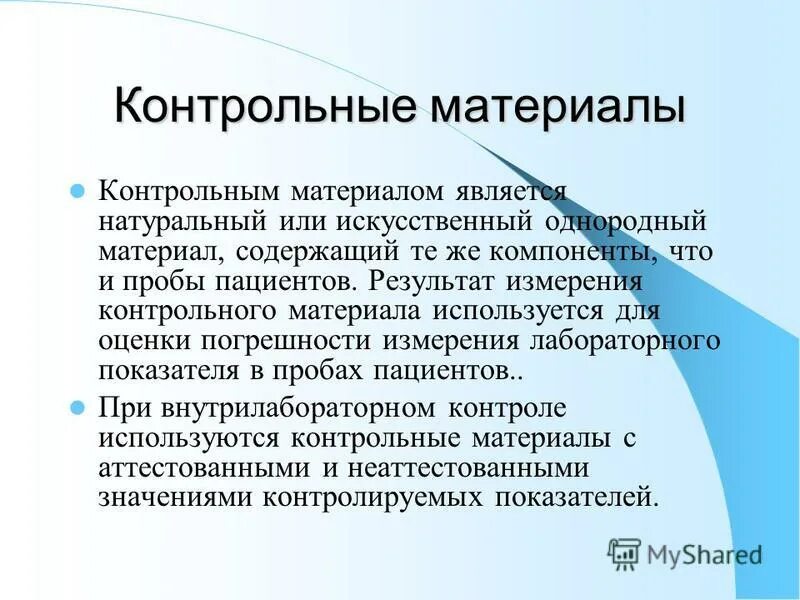 Контрольные материалы

Контрольным материалом является натуральный или искусственный однородный материал, содержащий те же компоненты, что и пробы пациентов. Результат измерения контрольного материала используется для оценки погрешности измерения лабораторного показателя в пробах пациентов..

При внутрилабораторном контроле используются контрольные материалы с аттестованными и неаттестованными значениями контролируемых показателей.

MyShared